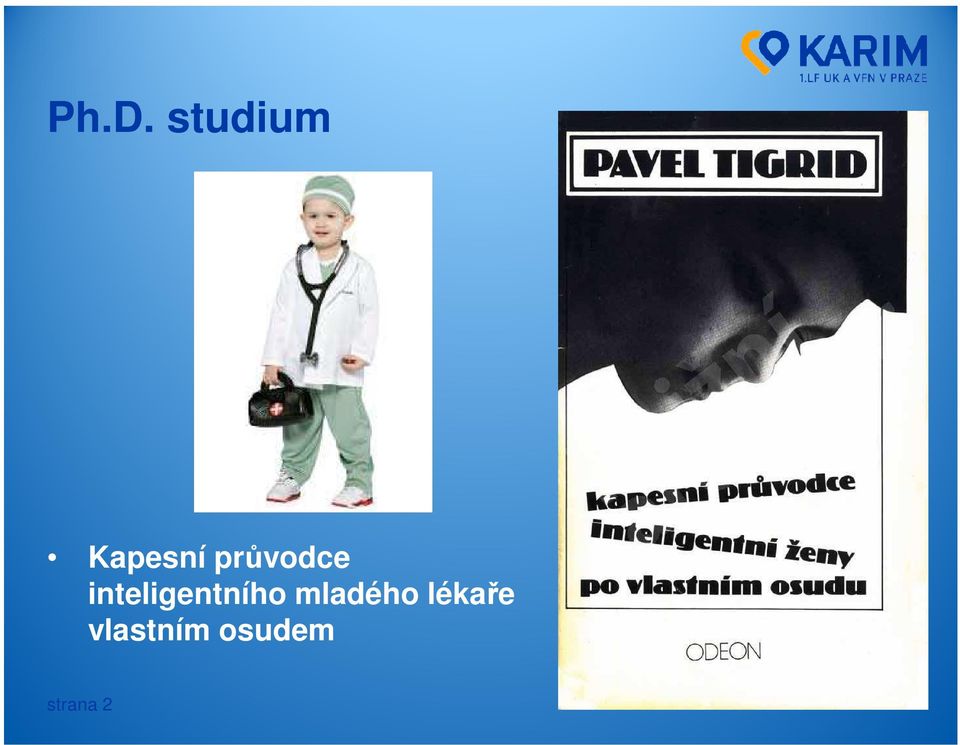 KARIM
1.LF UK A VFN V PRAZE

Ph.D. studium

PAVEL TIGRID

kapesní průvodce inteligentní ženy po vlastním osudu

ODEON

• Kapesní průvodce inteligentního mladého lékaře vlastním osudem

strana 2